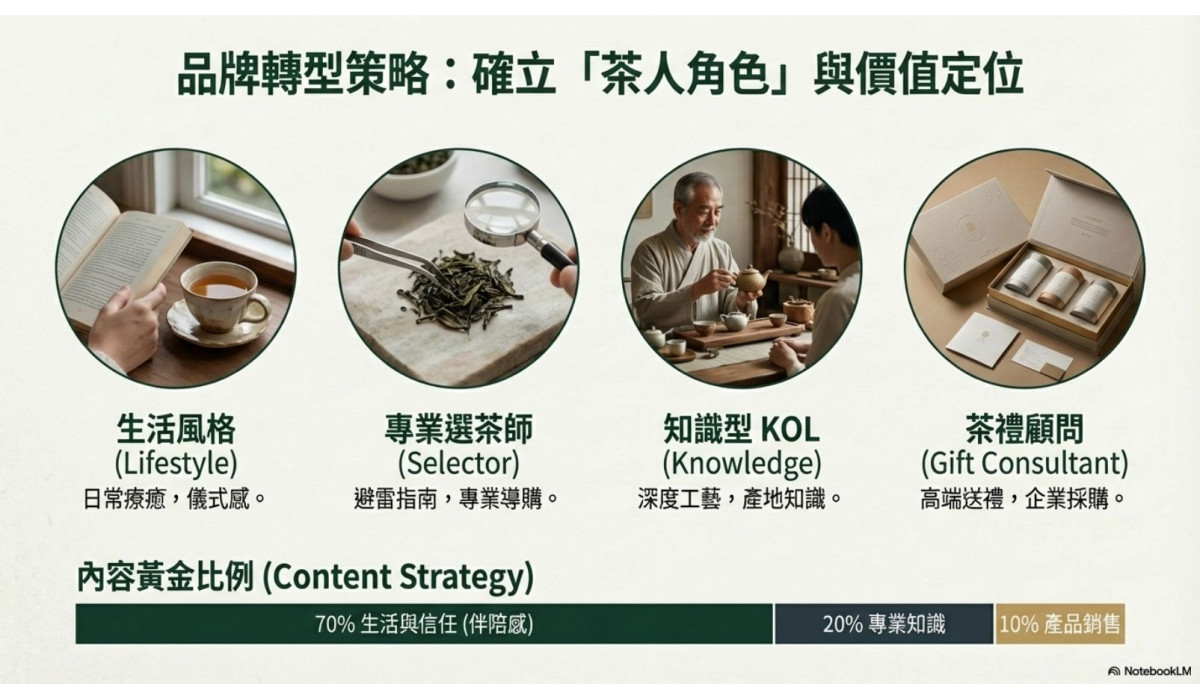 品牌轉型策略：確立「茶人角色」與價值定位

生活風格
(Lifestyle)
日常療癒，儀式感。

專業選茶師
(Selector)
避雷指南，專業導購。

知識型 KOL
(Knowledge)
深度工藝，產地知識。

茶禮顧問
(Gift Consultant)
高端送禮，企業採購。

內容黃金比例 (Content Strategy)

70% 生活與信任 (伴陪感)
20% 專業知識
10% 產品銷售

NotebookLM